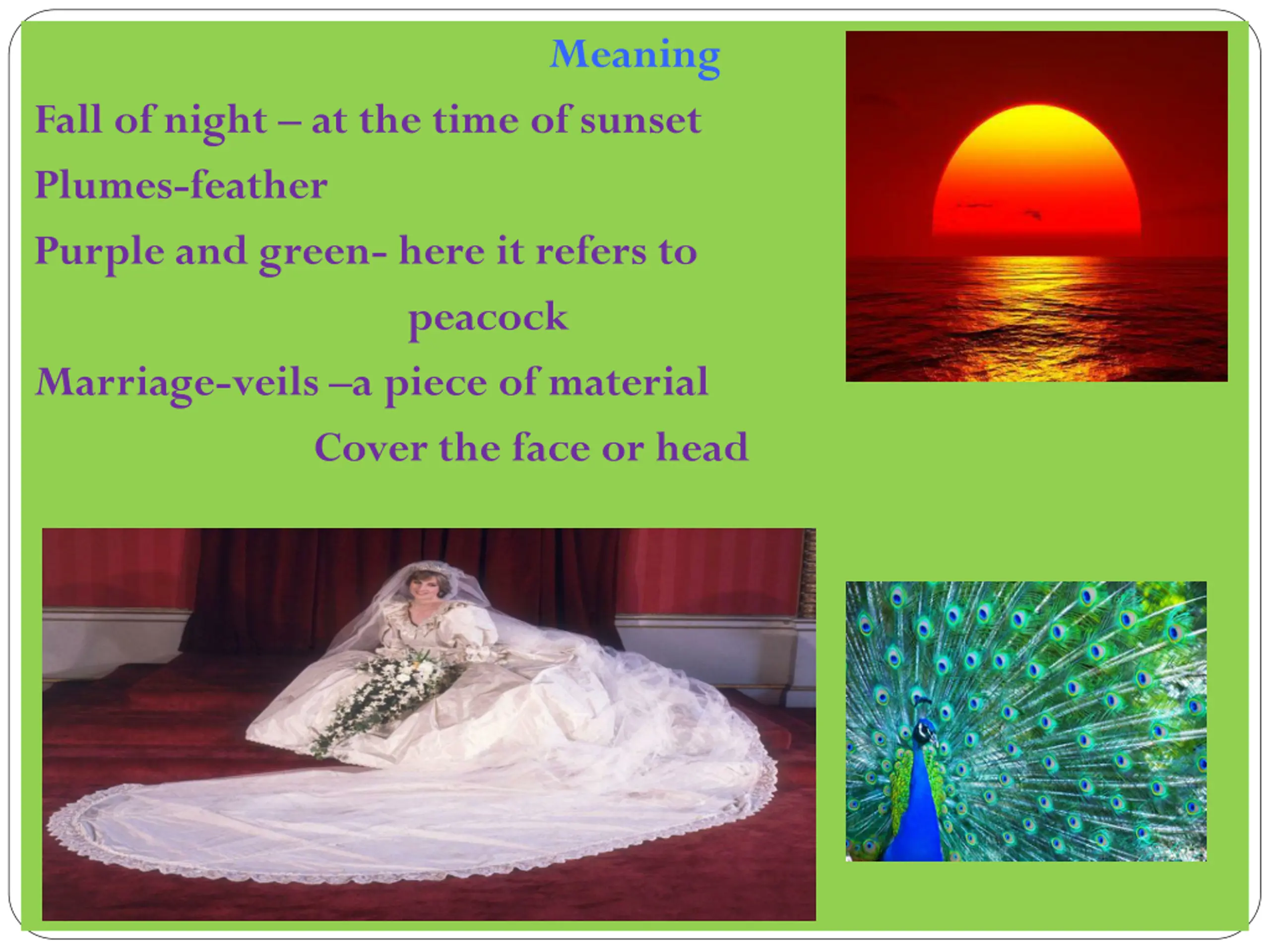 Meaning

Fall of night – at the time of sunset

Plumes-feather

Purple and green- here it refers to peacock

Marriage-veils –a piece of material Cover the face or head